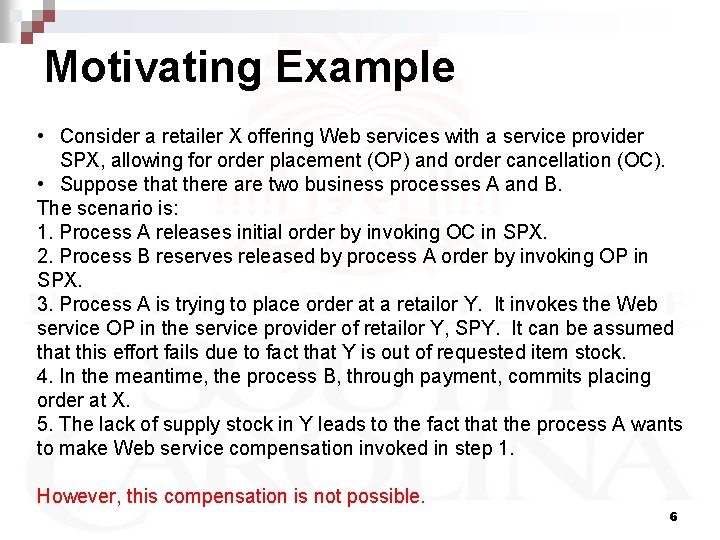 Motivating Example

• Consider a retailer X offering Web services with a service provider SPX, allowing for order placement (OP) and order cancellation (OC).
• Suppose that there are two business processes A and B.

The scenario is:
1. Process A releases initial order by invoking OC in SPX.
2. Process B reserves released by process A order by invoking OP in SPX.
3. Process A is trying to place order at a retailor Y. It invokes the Web service OP in the service provider of retailor Y, SPY. It can be assumed that this effort fails due to fact that Y is out of requested item stock.
4. In the meantime, the process B, through payment, commits placing order at X.
5. The lack of supply stock in Y leads to the fact that the process A wants to make Web service compensation invoked in step 1.

However, this compensation is not possible.

6